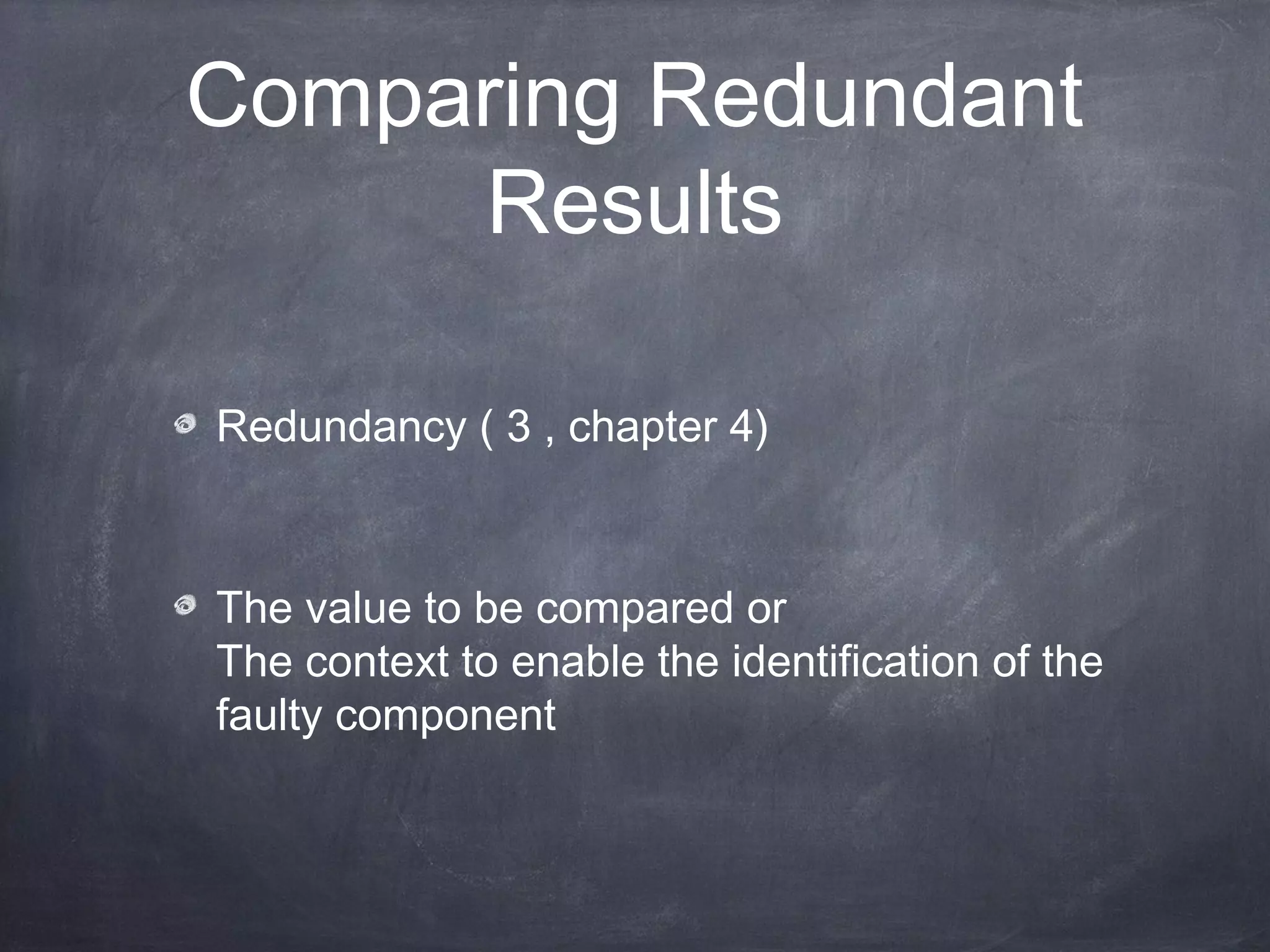 Comparing Redundant Results

Redundancy ( 3 , chapter 4)

The value to be compared or
The context to enable the identification of the faulty component